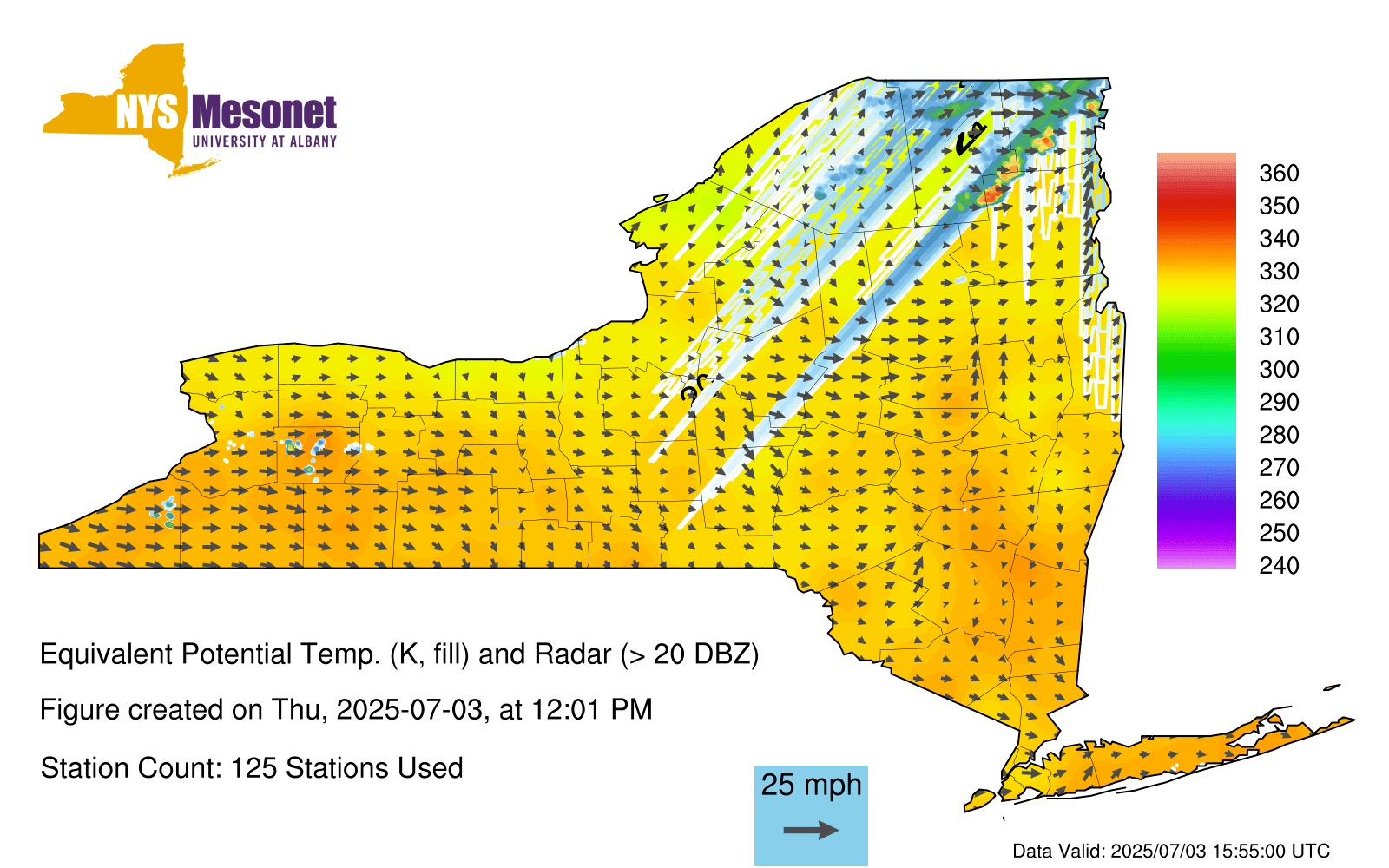 NYS Mesonet
UNIVERSITY AT ALBANY

360
350
340
330
320
310
300
290
280
270
260
250
240

Equivalent Potential Temp. (K, fill) and Radar (> 20 DBZ)

Figure created on Thu, 2025-07-03, at 12:01 PM

Station Count: 125 Stations Used

25 mph

Data Valid: 2025/07/03 15:55:00 UTC